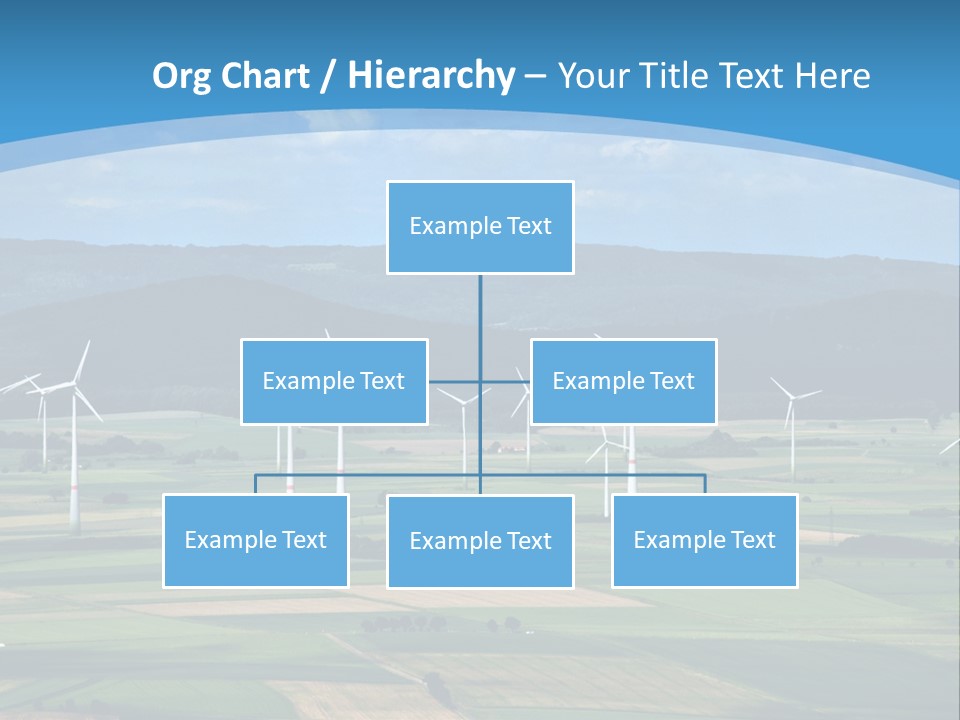 Org Chart / Hierarchy – Your Title Text Here

Example Text

Example Text

Example Text

Example Text

Example Text

Example Text